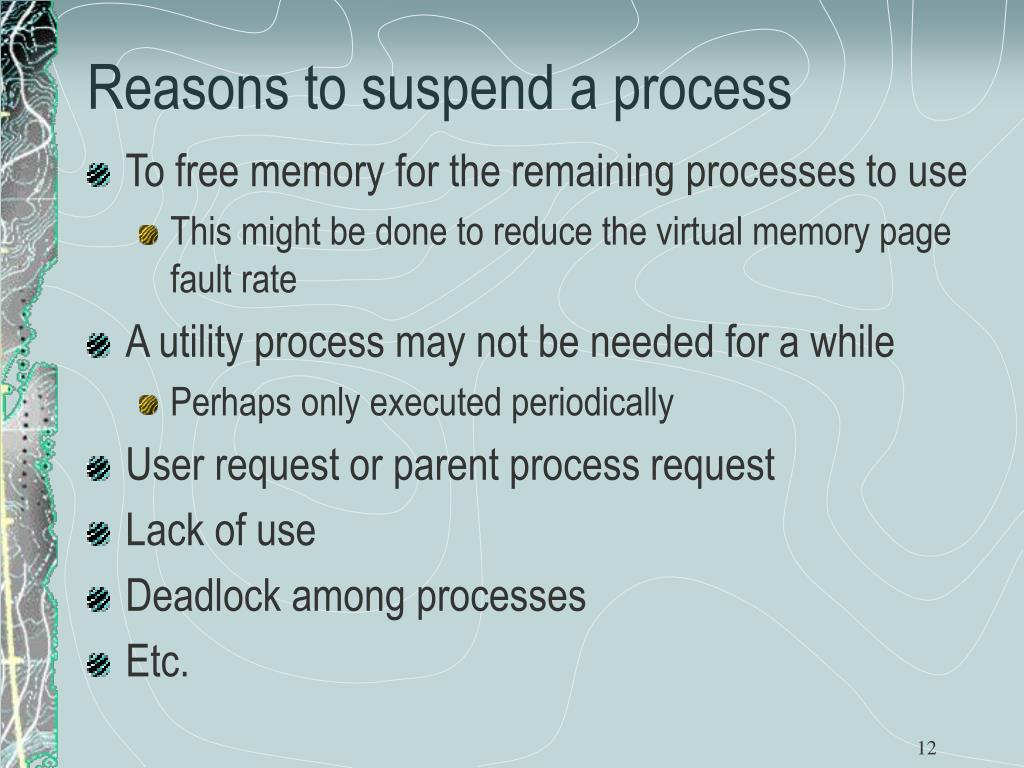 Reasons to suspend a process

To free memory for the remaining processes to use

This might be done to reduce the virtual memory page fault rate

A utility process may not be needed for a while

Perhaps only executed periodically

User request or parent process request

Lack of use

Deadlock among processes

Etc.

12